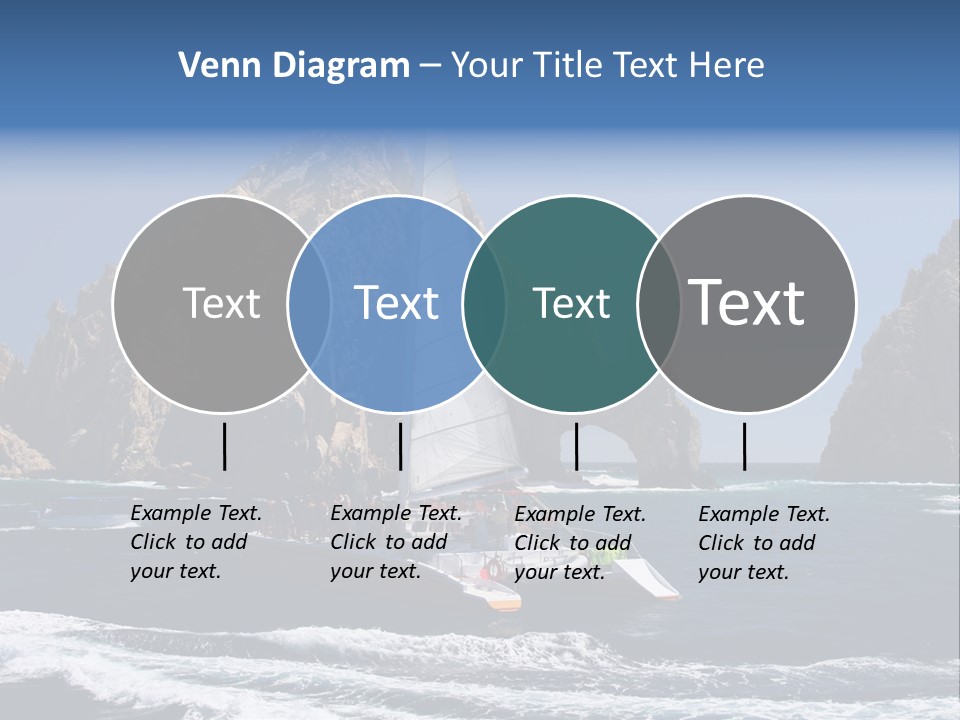 Venn Diagram – Your Title Text Here

Text

Text

Text

Text

Example Text. Click to add your text.

Example Text. Click to add your text.

Example Text. Click to add your text.

Example Text. Click to add your text.